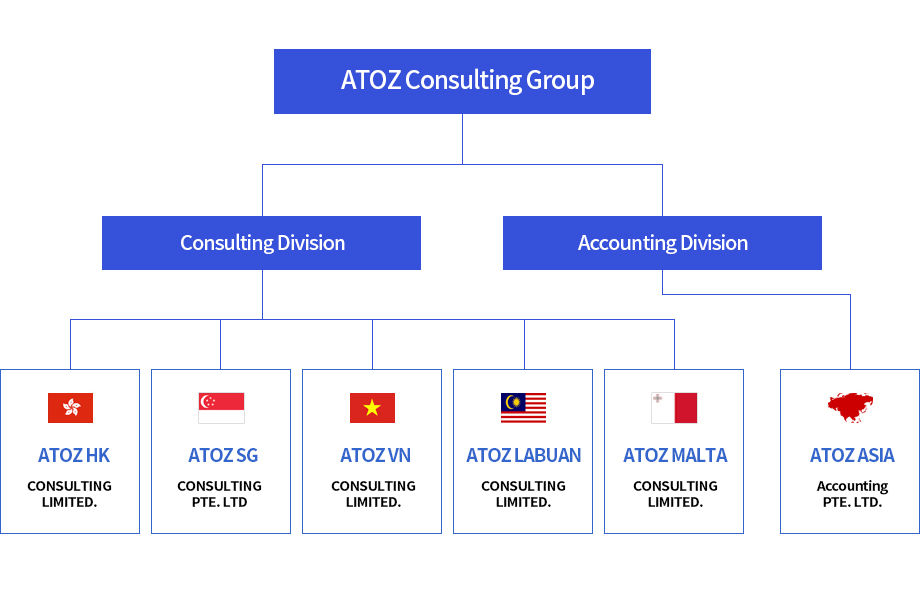 ATOZ Consulting Group

Consulting Division

Accounting Division

ATOZ HK
CONSULTING LIMITED.

ATOZ SG
CONSULTING PTE. LTD

ATOZ VN
CONSULTING LIMITED.

ATOZ LABUAN
CONSULTING LIMITED.

ATOZ MALTA
CONSULTING LIMITED.

ATOZ ASIA
Accounting PTE. LTD.